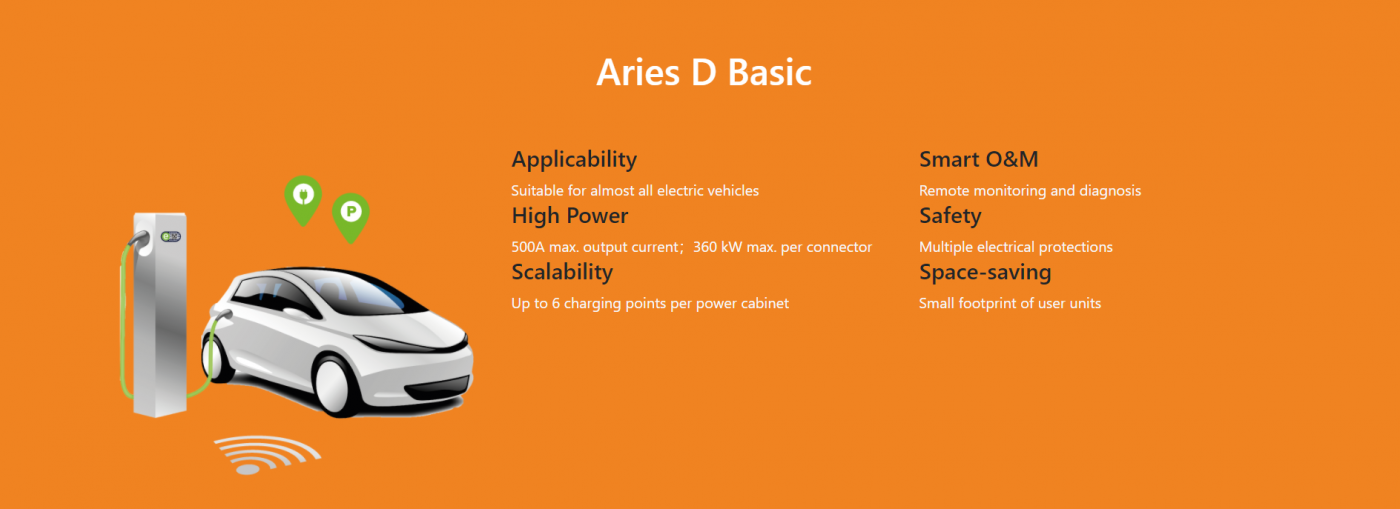 Aries D Basic

Applicability

Suitable for almost all electric vehicles

High Power

500A max. output current；360 kW max. per connector

Scalability

Up to 6 charging points per power cabinet

Smart O&M

Remote monitoring and diagnosis

Safety

Multiple electrical protections

Space-saving

Small footprint of user units

P